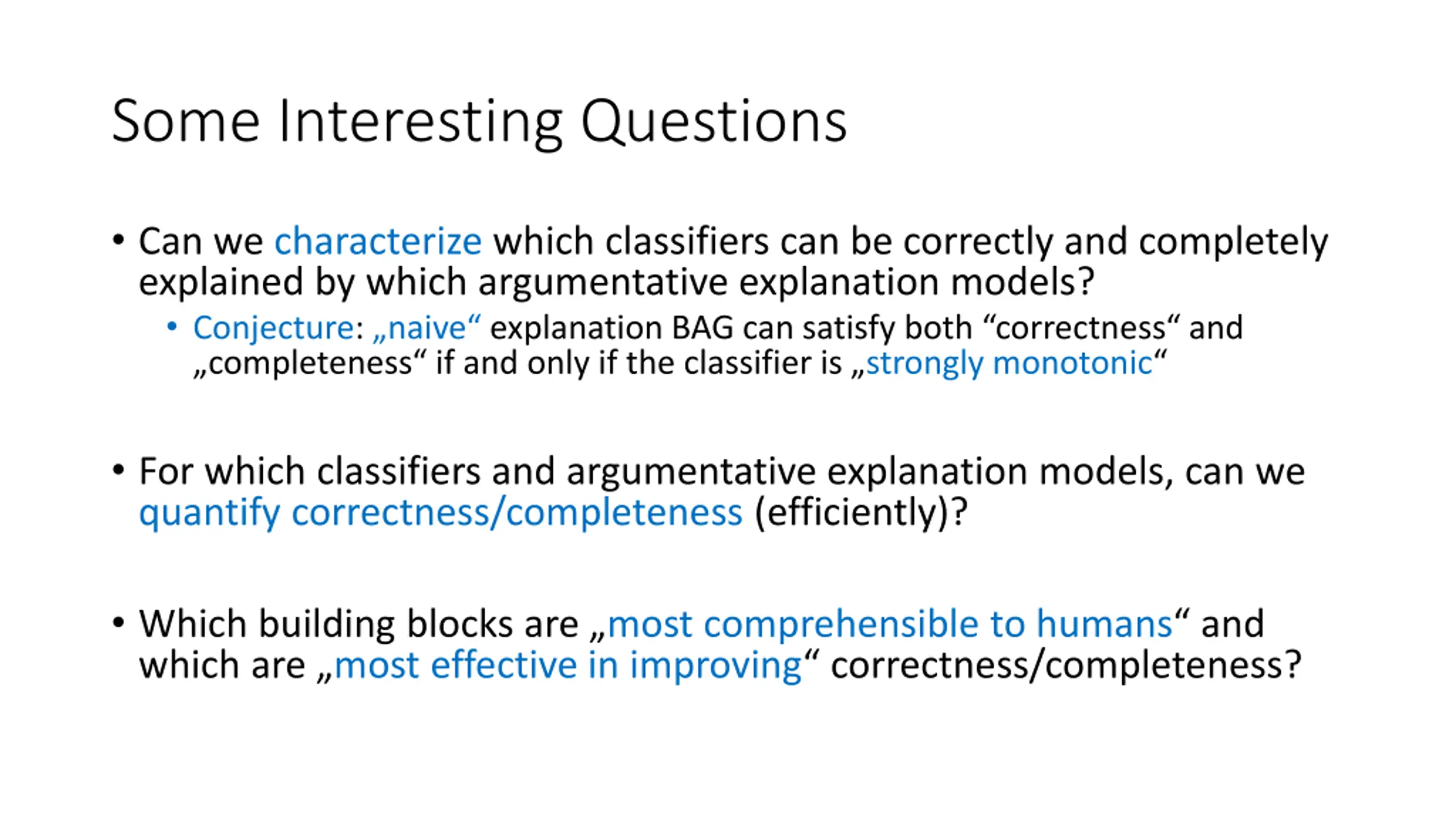 Some Interesting Questions

• Can we characterize which classifiers can be correctly and completely explained by which argumentative explanation models?
  • Conjecture: „naive“ explanation BAG can satisfy both “correctness“ and „completeness“ if and only if the classifier is „strongly monotonic“

• For which classifiers and argumentative explanation models, can we quantify correctness/completeness (efficiently)?

• Which building blocks are „most comprehensible to humans“ and which are „most effective in improving“ correctness/completeness?